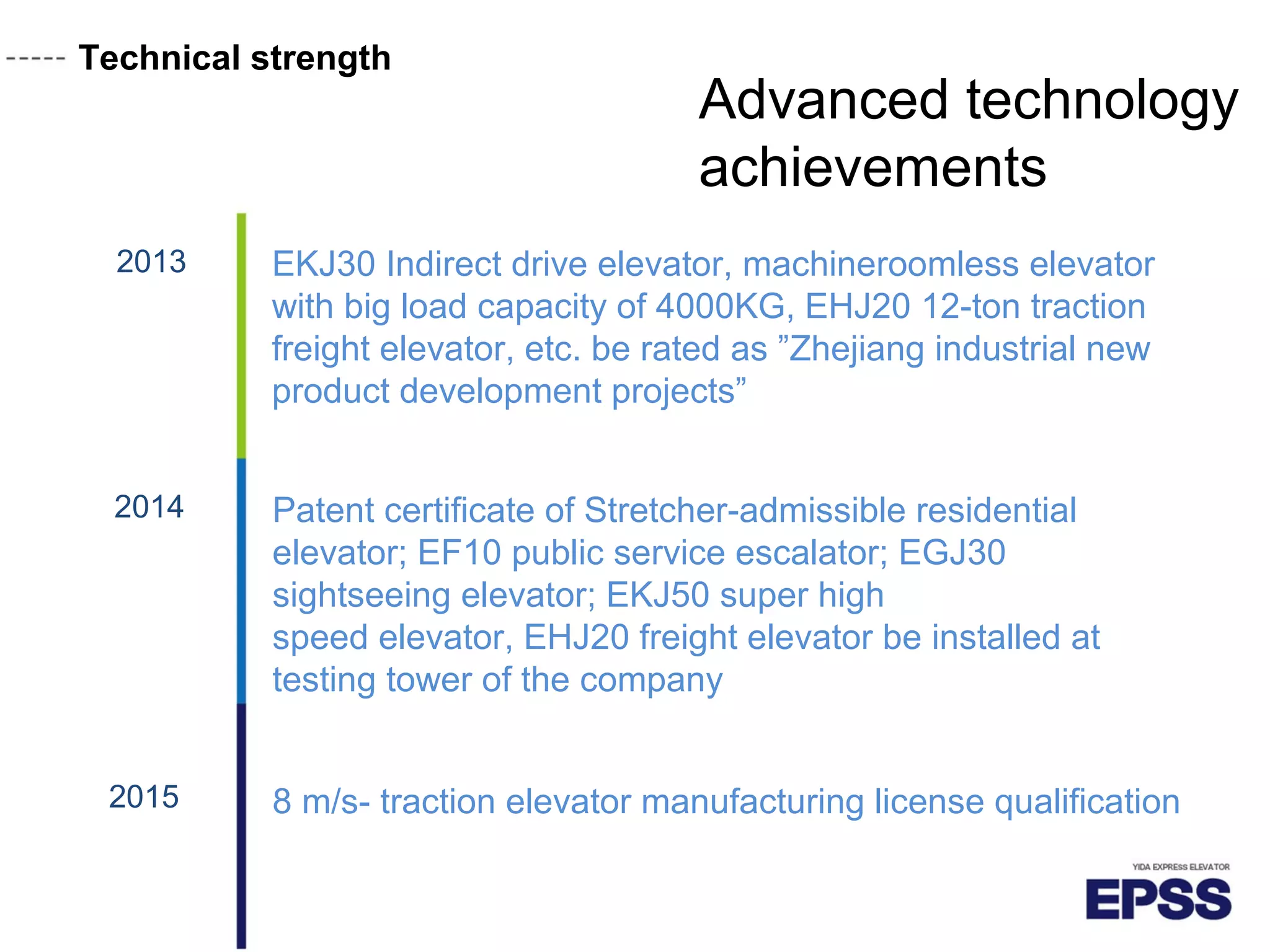 ----- Technical strength

Advanced technology achievements

2013

EKJ30 Indirect drive elevator, machineroomless elevator with big load capacity of 4000KG, EHJ20 12-ton traction freight elevator, etc. be rated as ”Zhejiang industrial new product development projects”

2014

Patent certificate of Stretcher-admissible residential elevator; EF10 public service escalator; EGJ30 sightseeing elevator; EKJ50 super high speed elevator, EHJ20 freight elevator be installed at testing tower of the company

2015

8 m/s- traction elevator manufacturing license qualification

YIDA EXPRESS ELEVATOR
EPSS